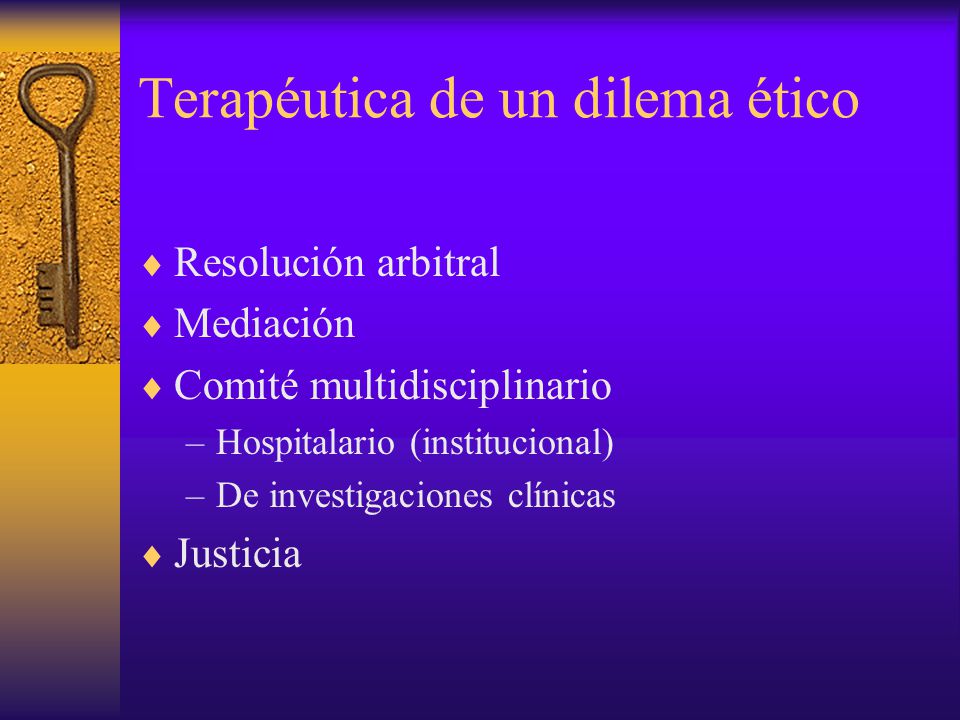 Terapéutica de un dilema ético

♦ Resolución arbitral
♦ Mediación
♦ Comité multidisciplinario
– Hospitalario (institucional)
– De investigaciones clínicas
♦ Justicia